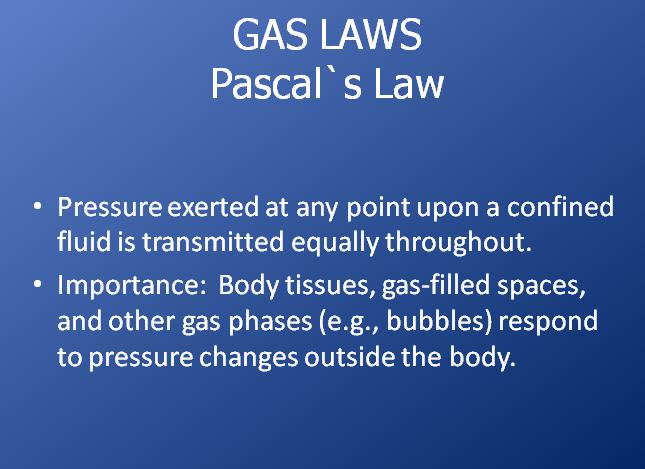 GAS LAWS
Pascal`s Law

• Pressure exerted at any point upon a confined fluid is transmitted equally throughout.

• Importance: Body tissues, gas-filled spaces, and other gas phases (e.g., bubbles) respond to pressure changes outside the body.